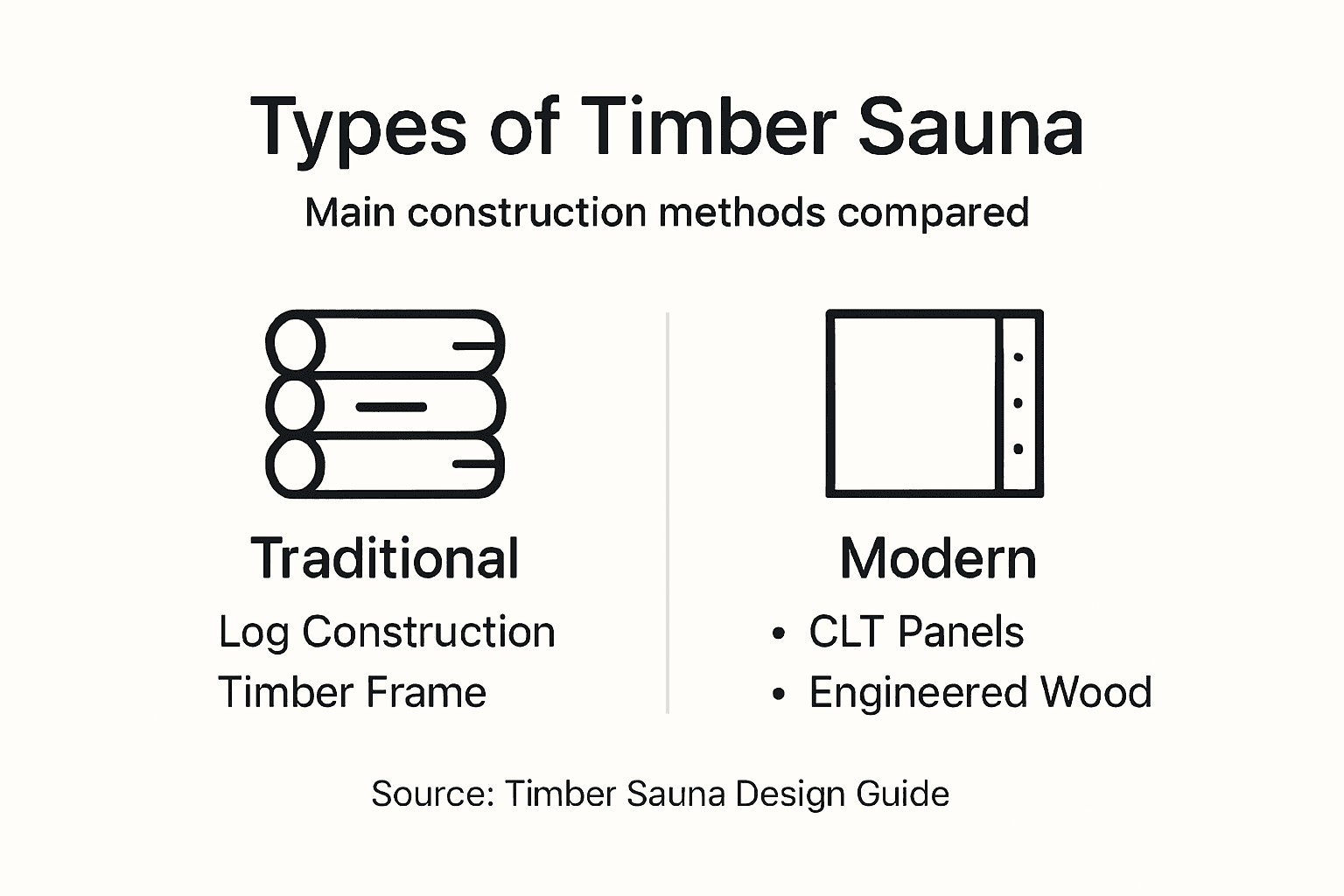 Types of Timber Sauna

Main construction methods compared

Traditional

Log Construction

Timber Frame

Modern

• CLT Panels

• Engineered Wood

Source: Timber Sauna Design Guide